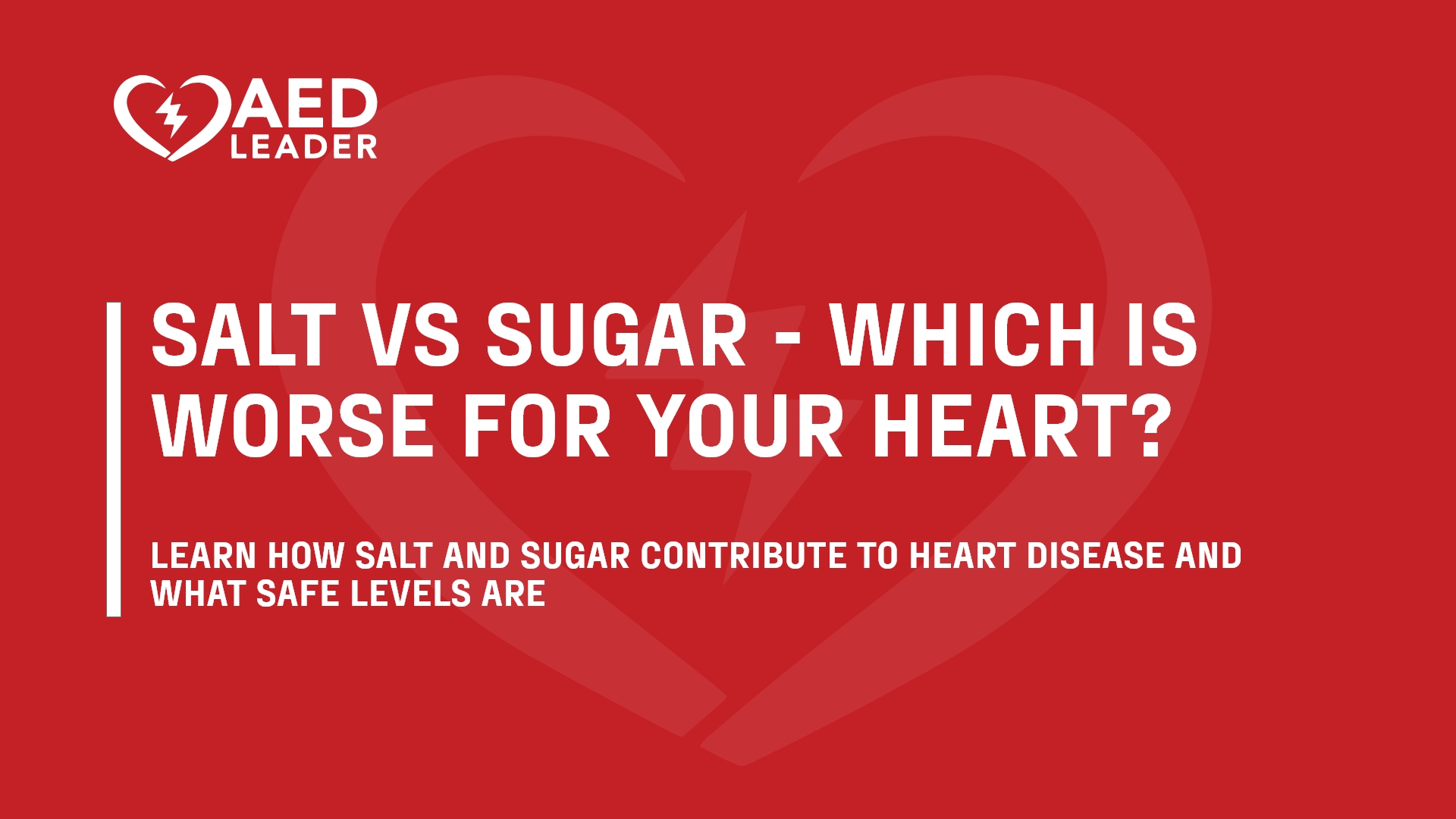 AED LEADER

SALT VS SUGAR - WHICH IS WORSE FOR YOUR HEART?

LEARN HOW SALT AND SUGAR CONTRIBUTE TO HEART DISEASE AND WHAT SAFE LEVELS ARE